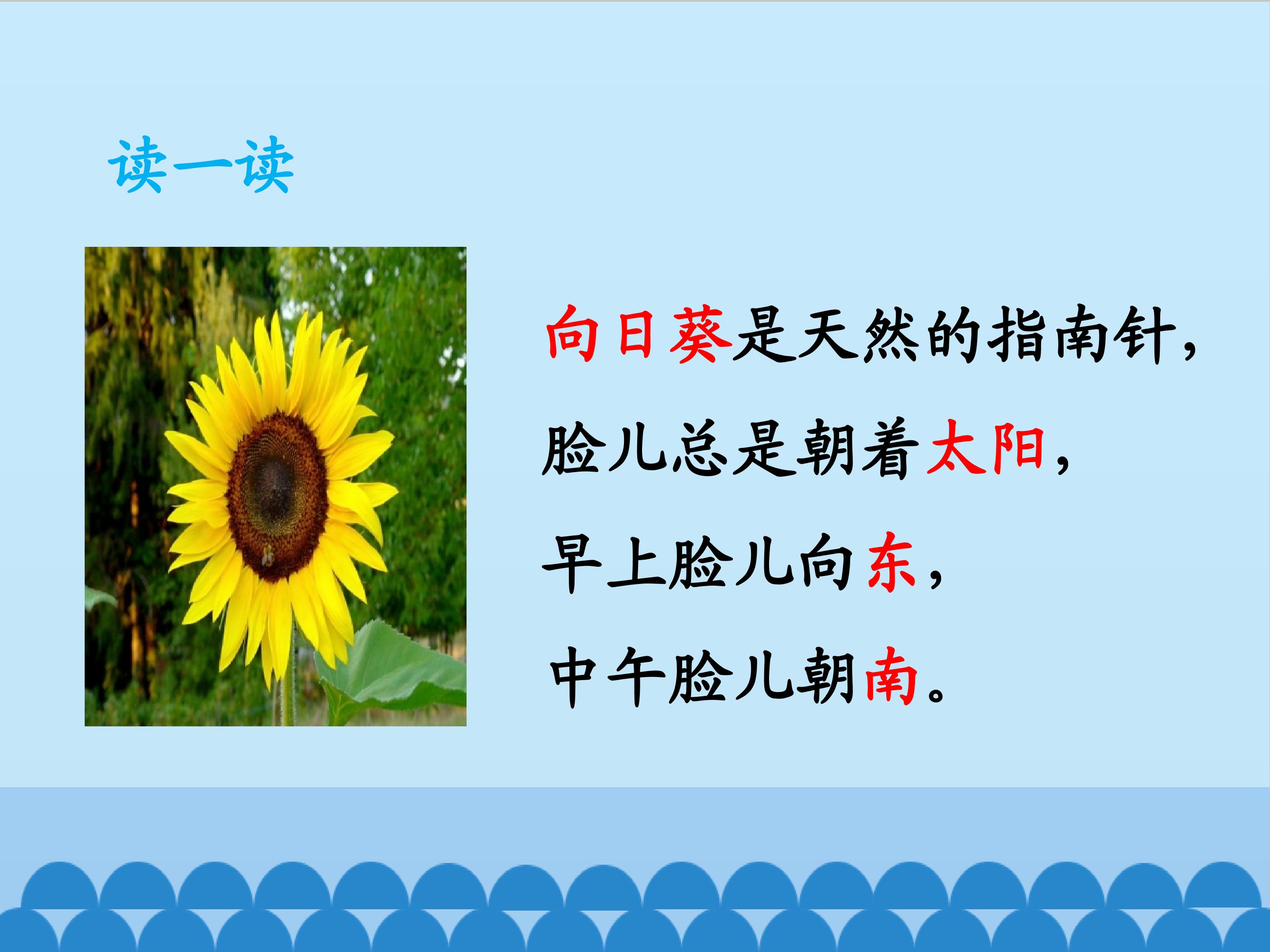 读一读

向日葵是天然的指南针，
脸儿总是朝着太阳，
早上脸儿向东，
中午脸儿朝南。